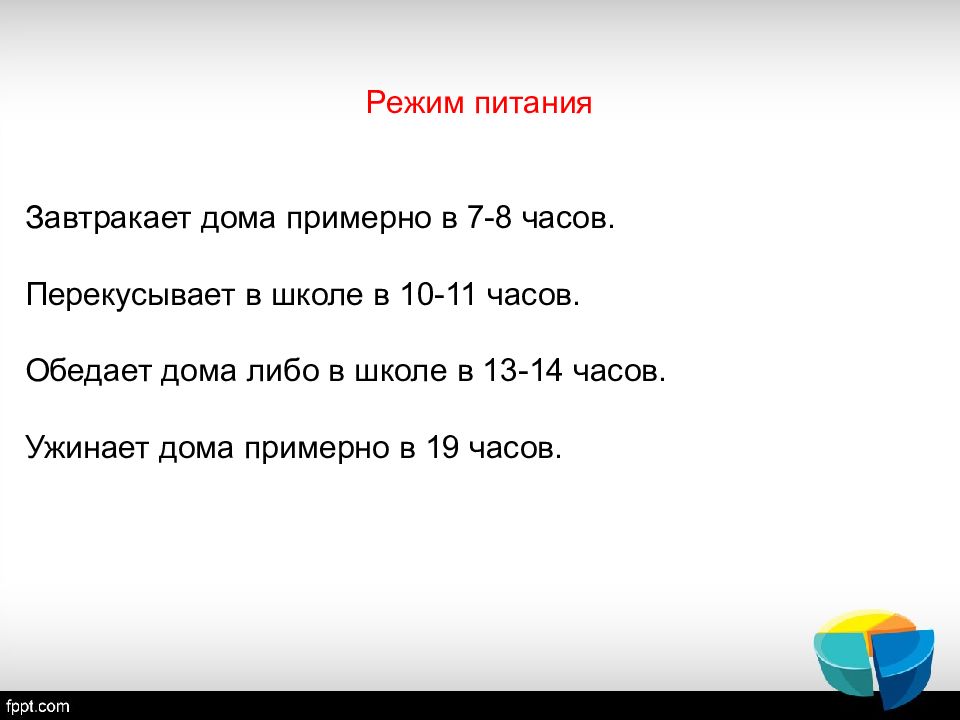 Режим питания

Завтракает дома примерно в 7-8 часов.

Перекусывает в школе в 10-11 часов.

Обедает дома либо в школе в 13-14 часов.

Ужинает дома примерно в 19 часов.

fppt.com